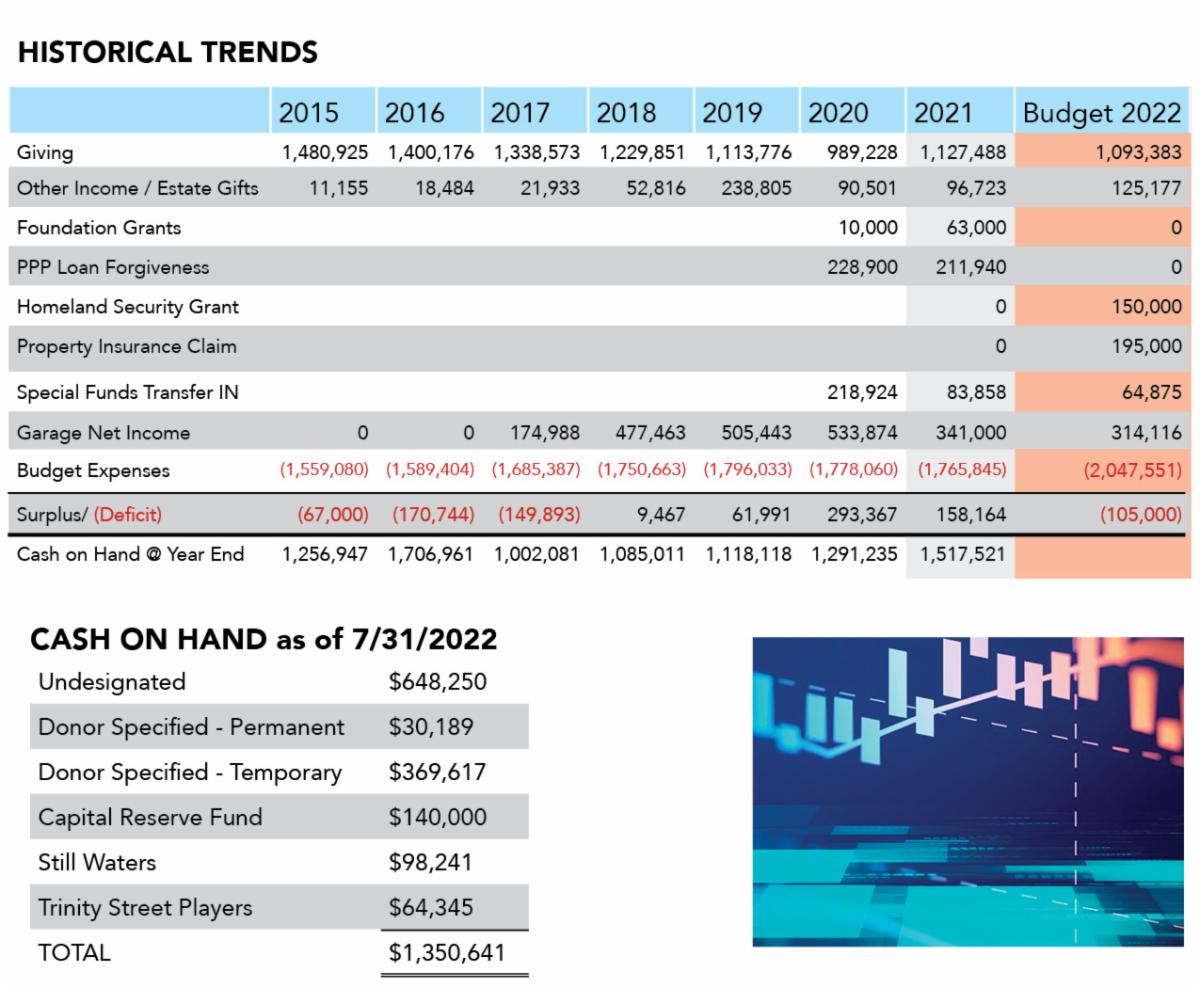 HISTORICAL TRENDS

| | 2015 | 2016 | 2017 | 2018 | 2019 | 2020 | 2021 | Budget 2022 |
|---|---|---|---|---|---|---|---|---|
| Giving | 1,480,925 | 1,400,176 | 1,338,573 | 1,229,851 | 1,113,776 | 989,228 | 1,127,488 | 1,093,383 |
| Other Income / Estate Gifts | 11,155 | 18,484 | 21,933 | 52,816 | 238,805 | 90,501 | 96,723 | 125,177 |
| Foundation Grants | | | | | | 10,000 | 63,000 | 0 |
| PPP Loan Forgiveness | | | | | | 228,900 | 211,940 | 0 |
| Homeland Security Grant | | | | | | | 0 | 150,000 |
| Property Insurance Claim | | | | | | | 0 | 195,000 |
| Special Funds Transfer IN | | | | | | 218,924 | 83,858 | 64,875 |
| Garage Net Income | 0 | 0 | 174,988 | 477,463 | 505,443 | 533,874 | 341,000 | 314,116 |
| Budget Expenses | (1,559,080) | (1,589,404) | (1,685,387) | (1,750,663) | (1,796,033) | (1,778,060) | (1,765,845) | (2,047,551) |
| Surplus/ (Deficit) | (67,000) | (170,744) | (149,893) | 9,467 | 61,991 | 293,367 | 158,164 | (105,000) |
| Cash on Hand @ Year End | 1,256,947 | 1,706,961 | 1,002,081 | 1,085,011 | 1,118,118 | 1,291,235 | 1,517,521 | |

CASH ON HAND as of 7/31/2022

| | |
|---|---|
| Undesignated | $648,250 |
| Donor Specified - Permanent | $30,189 |
| Donor Specified - Temporary | $369,617 |
| Capital Reserve Fund | $140,000 |
| Still Waters | $98,241 |
| Trinity Street Players | $64,345 |
| TOTAL | $1,350,641 |